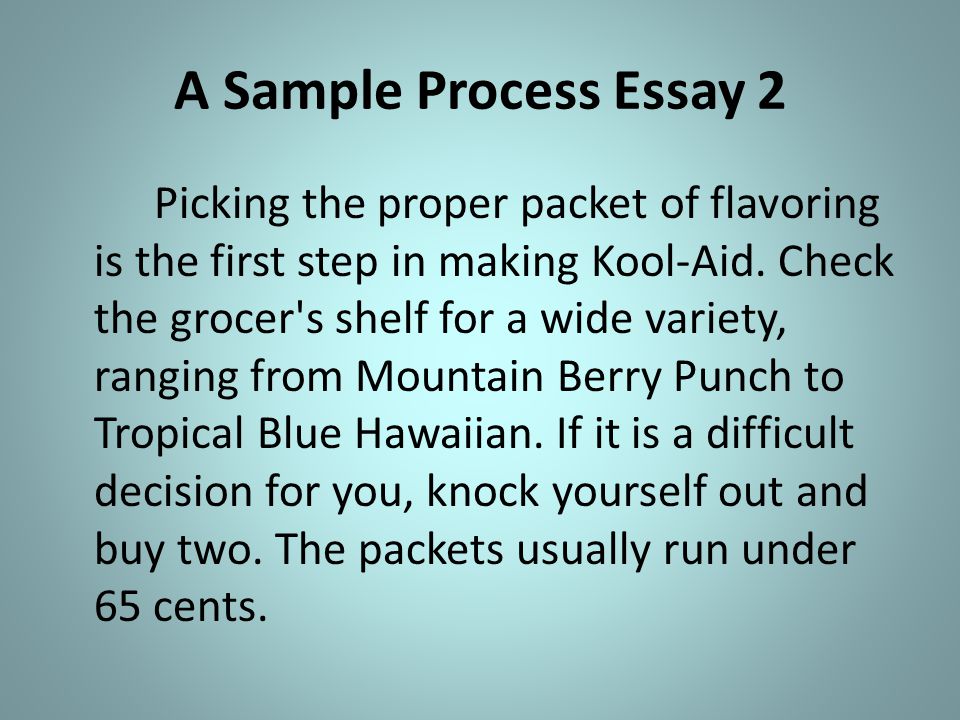 A Sample Process Essay 2

Picking the proper packet of flavoring is the first step in making Kool-Aid. Check the grocer's shelf for a wide variety, ranging from Mountain Berry Punch to Tropical Blue Hawaiian. If it is a difficult decision for you, knock yourself out and buy two. The packets usually run under 65 cents.